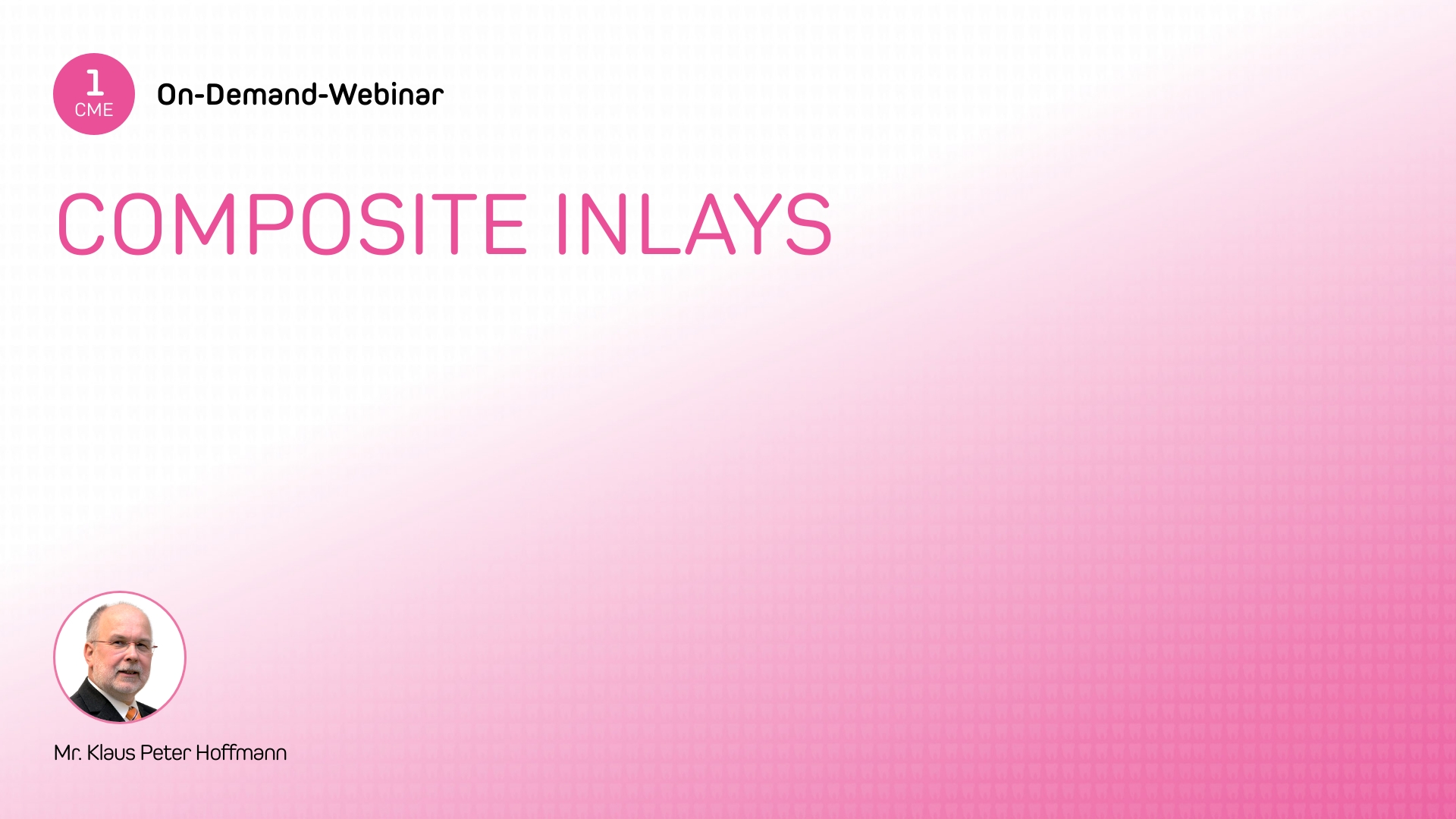 1
CME

On-Demand-Webinar

COMPOSITE INLAYS

Mr. Klaus Peter Hoffmann